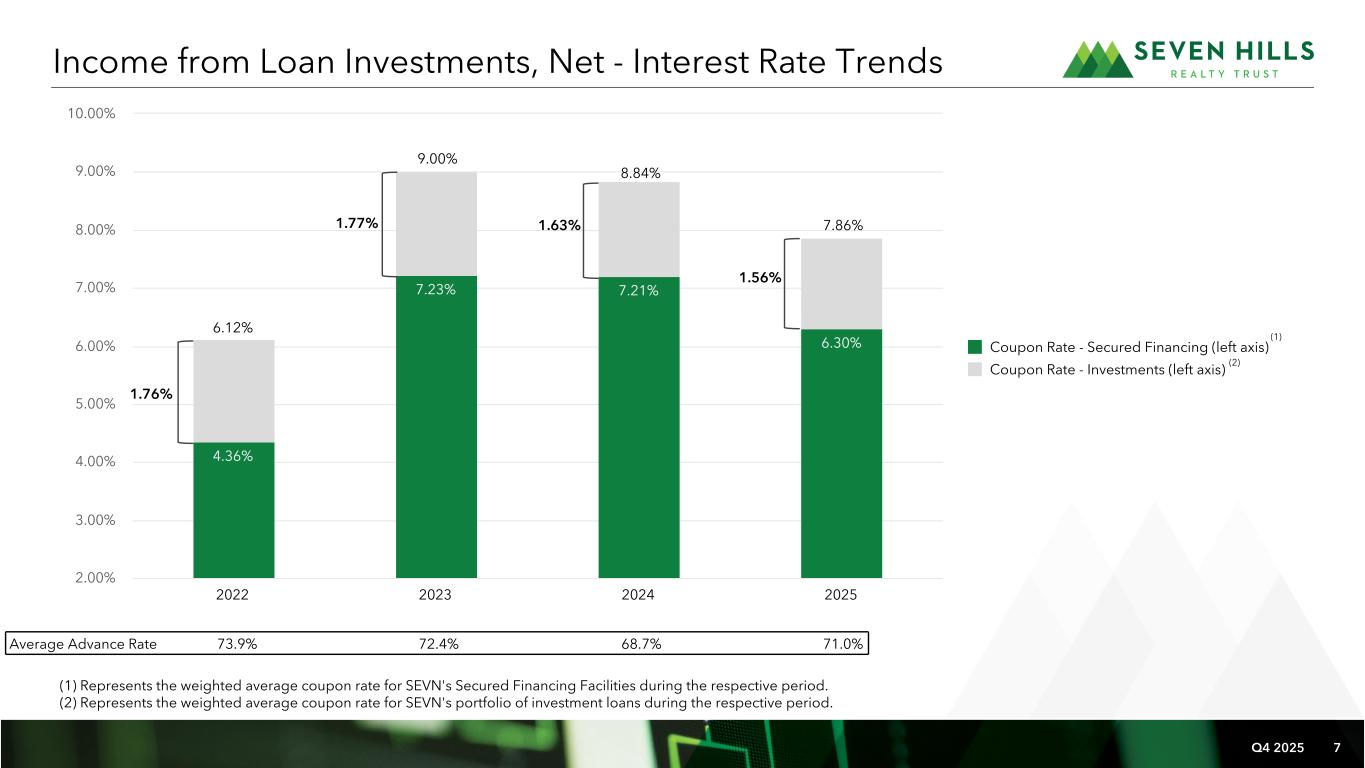 Income from Loan Investments, Net - Interest Rate Trends

SEVEN HILLS
REALTY TRUST

10.00%
9.00%
8.00%
7.00%
6.00%
5.00%
4.00%
3.00%
2.00%

6.12%
1.76%
4.36%
9.00%
1.77%
7.23%
8.84%
1.63%
7.21%
7.86%
1.56%
6.30%

2022
2023
2024
2025

Coupon Rate - Secured Financing (left axis) $^{(1)}$
Coupon Rate - Investments (left axis) $^{(2)}$

| Average Advance Rate | 73.9% | 72.4% | 68.7% | 71.0% |
|---|---|---|---|---|

(1) Represents the weighted average coupon rate for SEVN's Secured Financing Facilities during the respective period.
(2) Represents the weighted average coupon rate for SEVN's portfolio of investment loans during the respective period.

Q4 2025 7